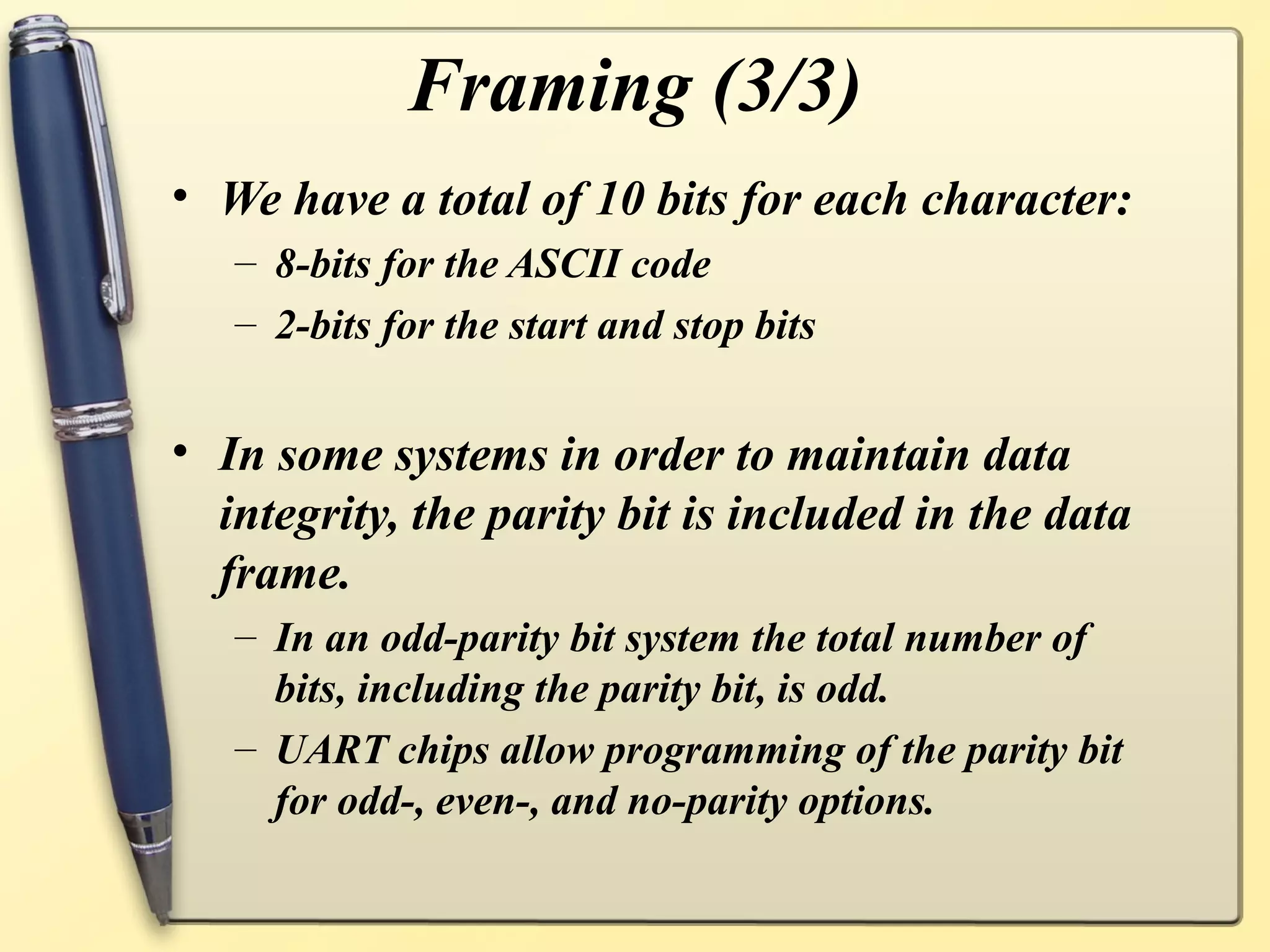 Framing (3/3)

• We have a total of 10 bits for each character:
– 8-bits for the ASCII code
– 2-bits for the start and stop bits

• In some systems in order to maintain data integrity, the parity bit is included in the data frame.
– In an odd-parity bit system the total number of bits, including the parity bit, is odd.
– UART chips allow programming of the parity bit for odd-, even-, and no-parity options.